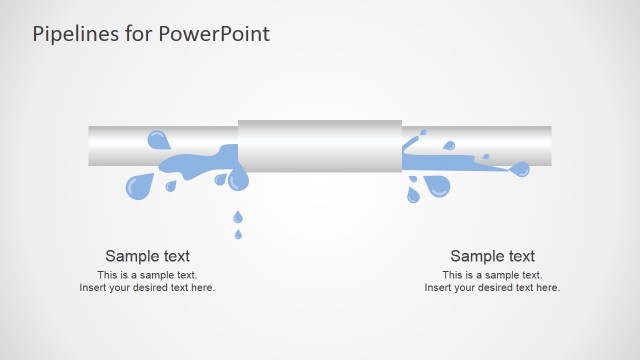 Pipelines for PowerPoint

Sample text

This is a sample text.
Insert your desired text here.

Sample text

This is a sample text.
Insert your desired text here.